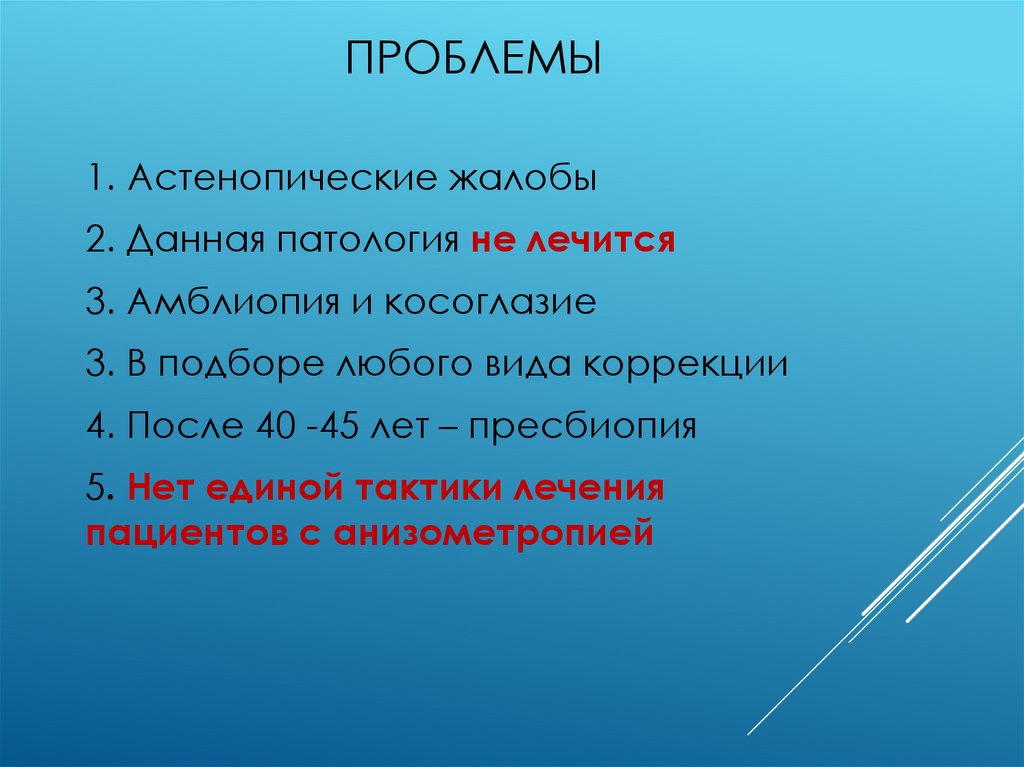 ПРОБЛЕМЫ

1. Астенопические жалобы

2. Данная патология не лечится

3. Амблиопия и косоглазие

3. В подборе любого вида коррекции

4. После 40 -45 лет – пресбиопия

5. Нет единой тактики лечения пациентов с анизометропией